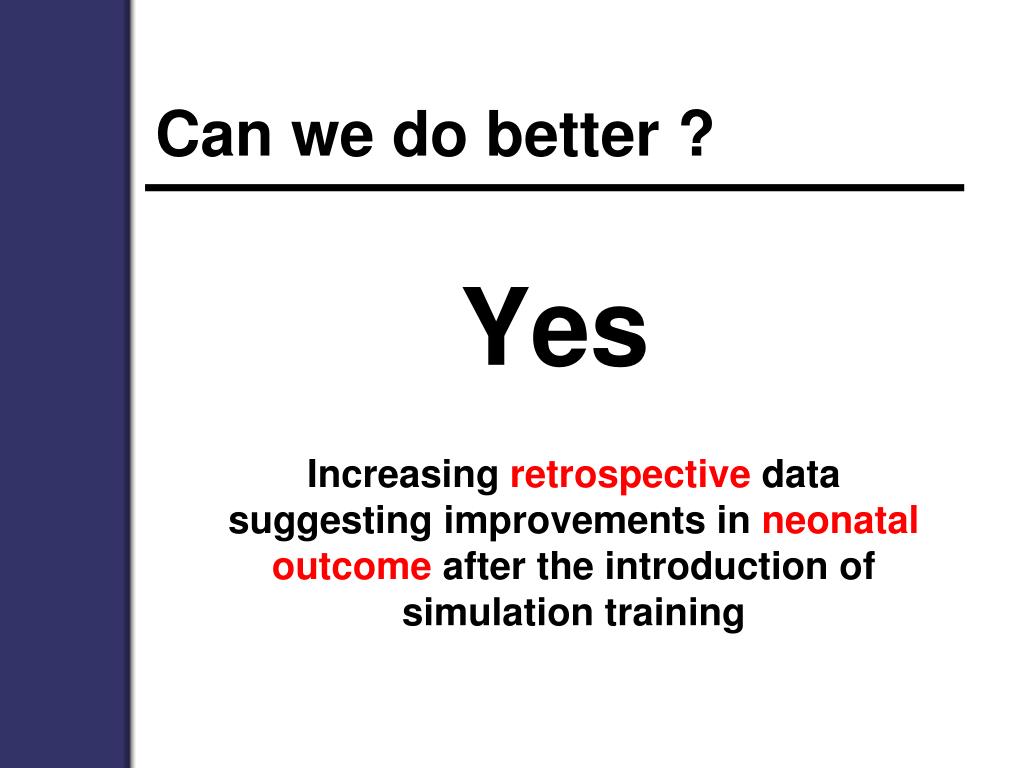 Can we do better ?

Yes

Increasing retrospective data suggesting improvements in neonatal outcome after the introduction of simulation training